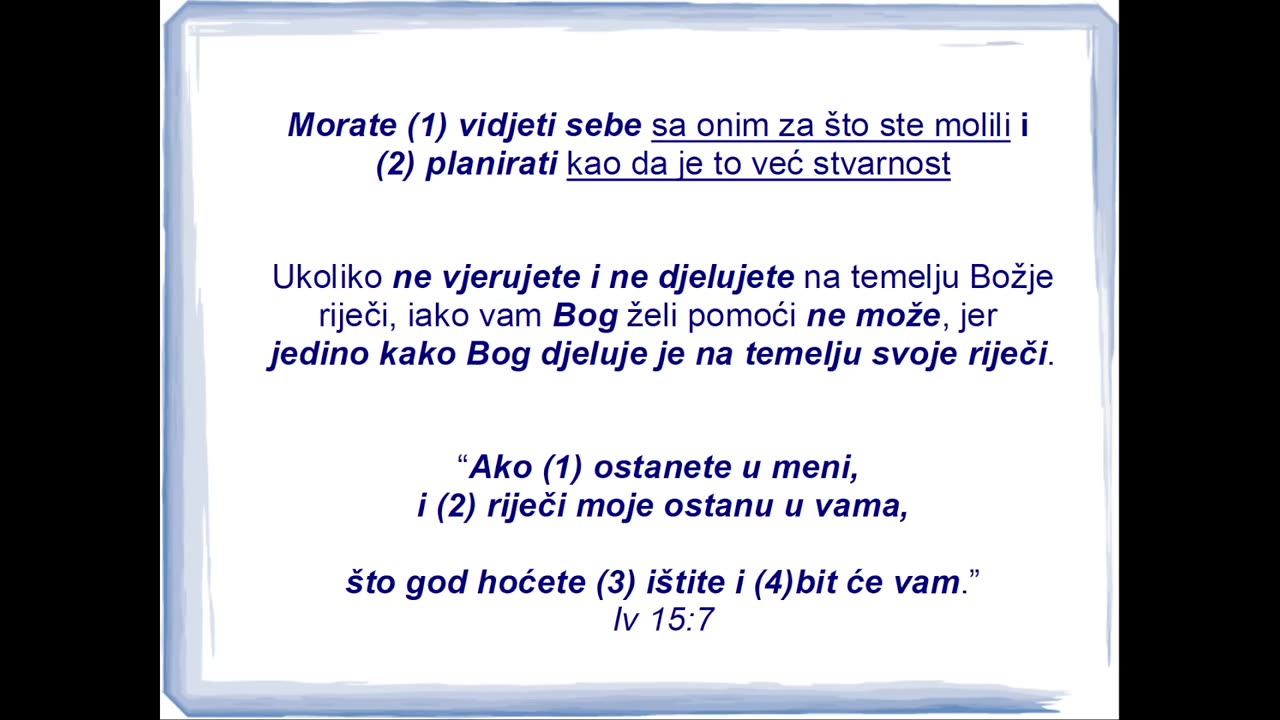 Morate (1) vidjeti sebe sa onim za što ste molili i (2) planirati kao da je to već stvarnost

Ukoliko ne vjerujete i ne djelujete na temelju Božje riječi, iako vam Bog želi pomoći ne može, jer jedino kako Bog djeluje je na temelju svoje riječi.

“Ako (1) ostanete u meni,
i (2) riječi moje ostanu u vama,

što god hoćete (3) ištite i (4)bit će vam.”
Iv 15:7